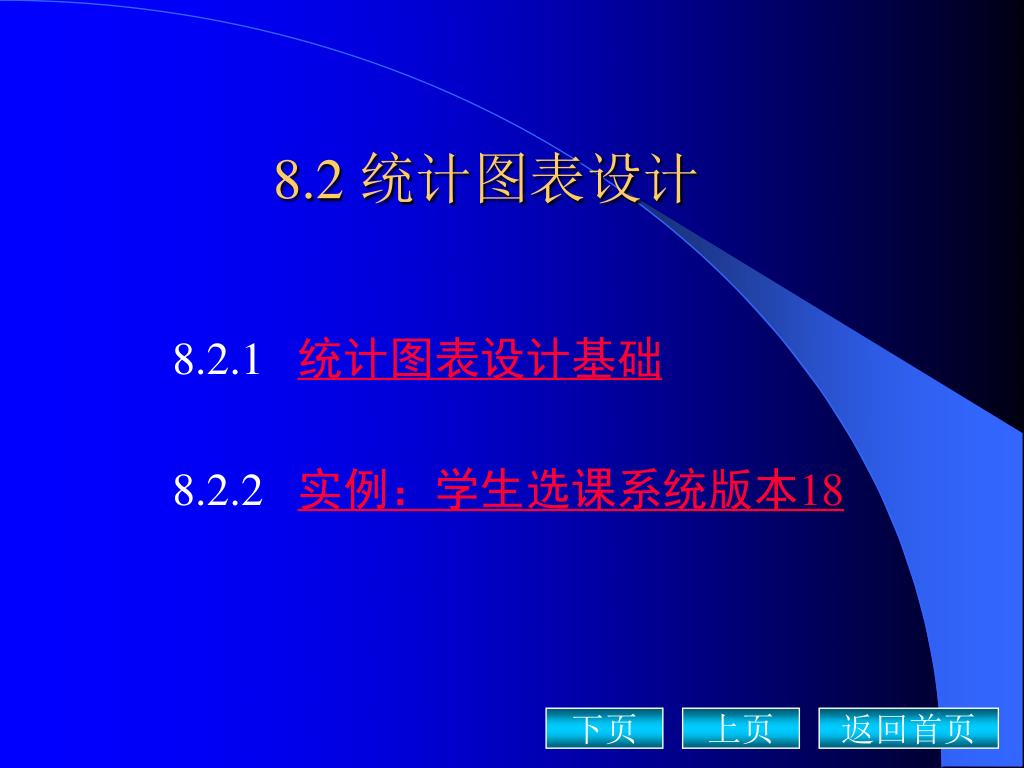 8.2 统计图表设计

8.2.1 统计图表设计基础

8.2.2 实例：学生选课系统版本18

下页 上页 返回首页